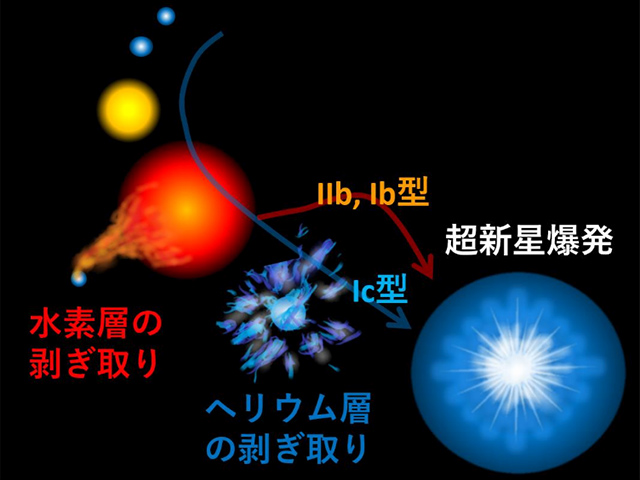 IIb, Ib型

超新星爆発

Ic型

水素層の剥ぎ取り

ヘリウム層の剥ぎ取り